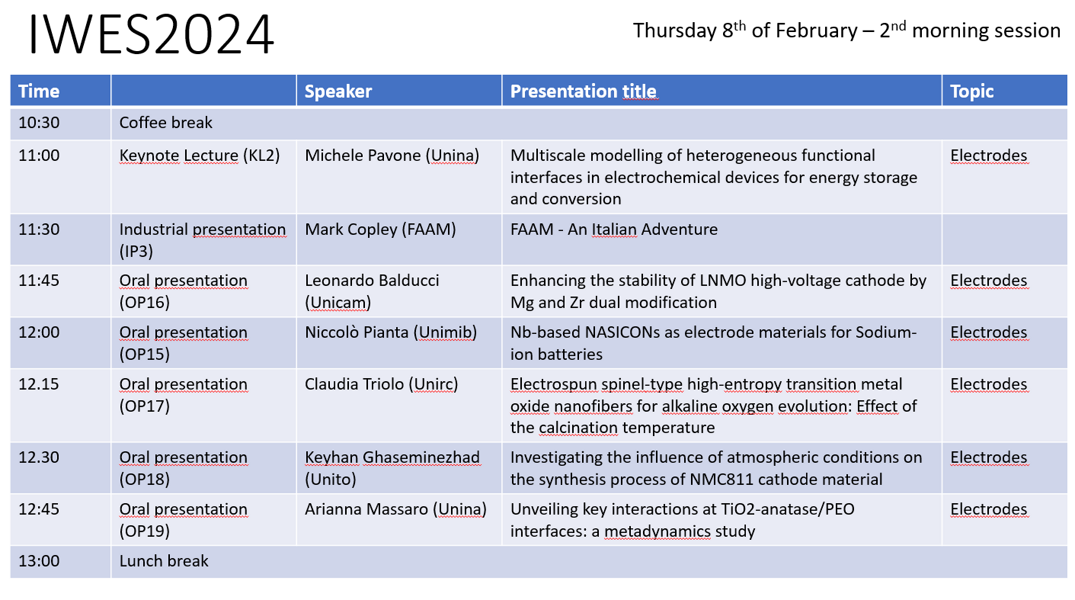 IWES2024

Thursday 8$^{th}$ of February – 2$^{nd}$ morning session

| Time | | Speaker | Presentation title | Topic |
|---|---|---|---|---|
| 10:30 | Coffee break | | | |
| 11:00 | Keynote Lecture (KL2) | Michele Pavone (Unina) | Multiscale modelling of heterogeneous functional interfaces in electrochemical devices for energy storage and conversion | Electrodes |
| 11:30 | Industrial presentation (IP3) | Mark Copley (FAAM) | FAAM - An Italian Adventure | |
| 11:45 | Oral presentation (OP16) | Leonardo Balducci (Unicam) | Enhancing the stability of LNMO high-voltage cathode by Mg and Zr dual modification | Electrodes |
| 12:00 | Oral presentation (OP15) | Niccolò Pianta (Unimib) | Nb-based NASICONs as electrode materials for Sodium-ion batteries | Electrodes |
| 12.15 | Oral presentation (OP17) | Claudia Triolo (Unirc) | Electrospun spinel-type high-entropy transition metal oxide nanofibers for alkaline oxygen evolution: Effect of the calcination temperature | Electrodes |
| 12.30 | Oral presentation (OP18) | Keyhan Ghaseminezhad (Unito) | Investigating the influence of atmospheric conditions on the synthesis process of NMC811 cathode material | Electrodes |
| 12:45 | Oral presentation (OP19) | Arianna Massaro (Unina) | Unveiling key interactions at TiO2-anatase/PEO interfaces: a metadynamics study | Electrodes |
| 13:00 | Lunch break | | | |